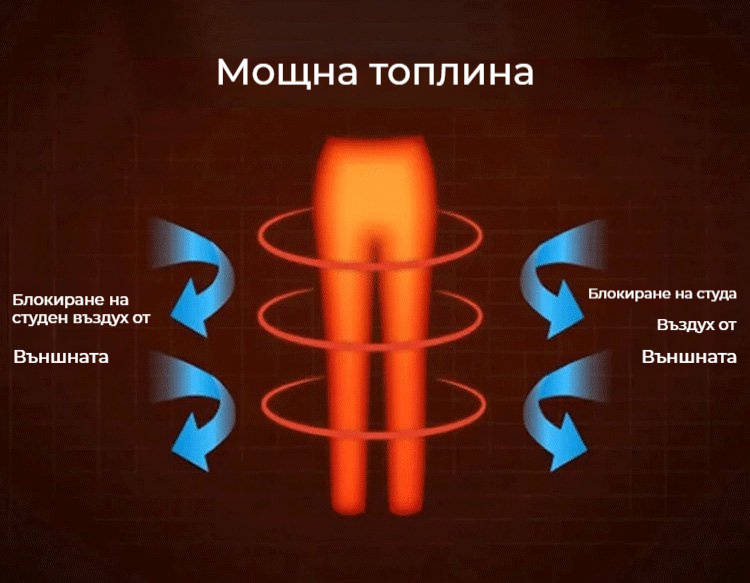 Мощна топлина

Блокиране на студен въздух от

Външната

Блокиране на студа

Въздух от

Външната